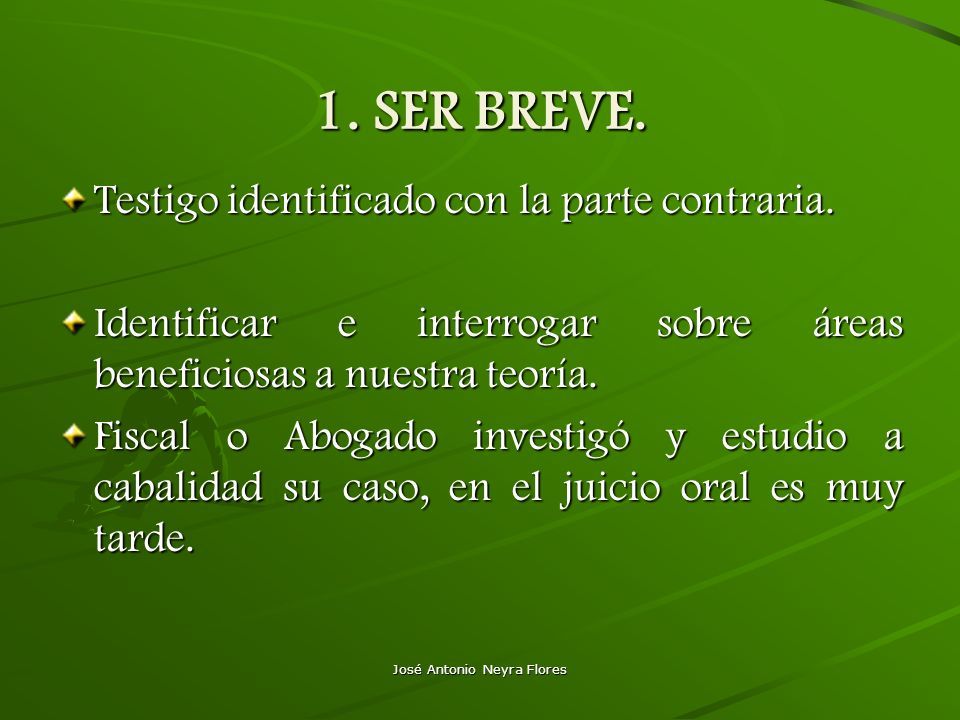 1. SER BREVE.

Testigo identificado con la parte contraria.

Identificar e interrogar sobre áreas beneficiosas a nuestra teoría.

Fiscal o Abogado investigó y estudio a cabalidad su caso, en el juicio oral es muy tarde.

José Antonio Neyra Flores